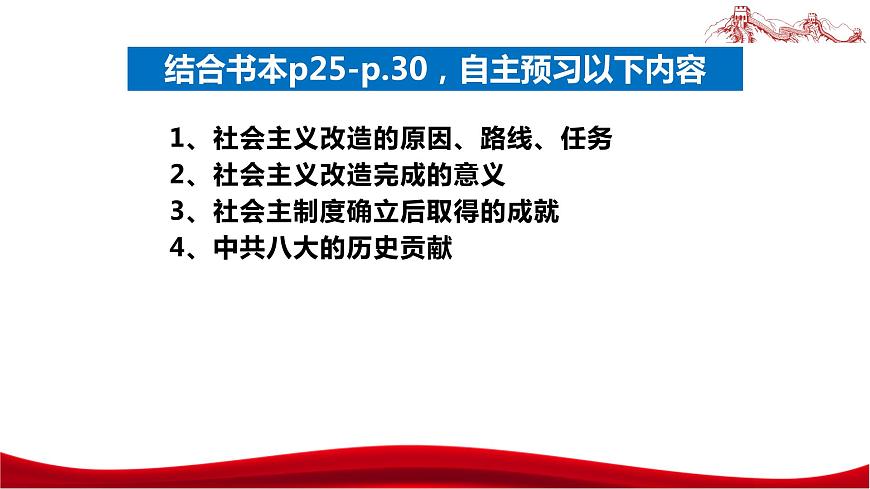 结合书本p25-p.30，自主预习以下内容

1、社会主义改造的原因、路线、任务
2、社会主义改造完成的意义
3、社会主制度确立后取得的成就
4、中共八大的历史贡献